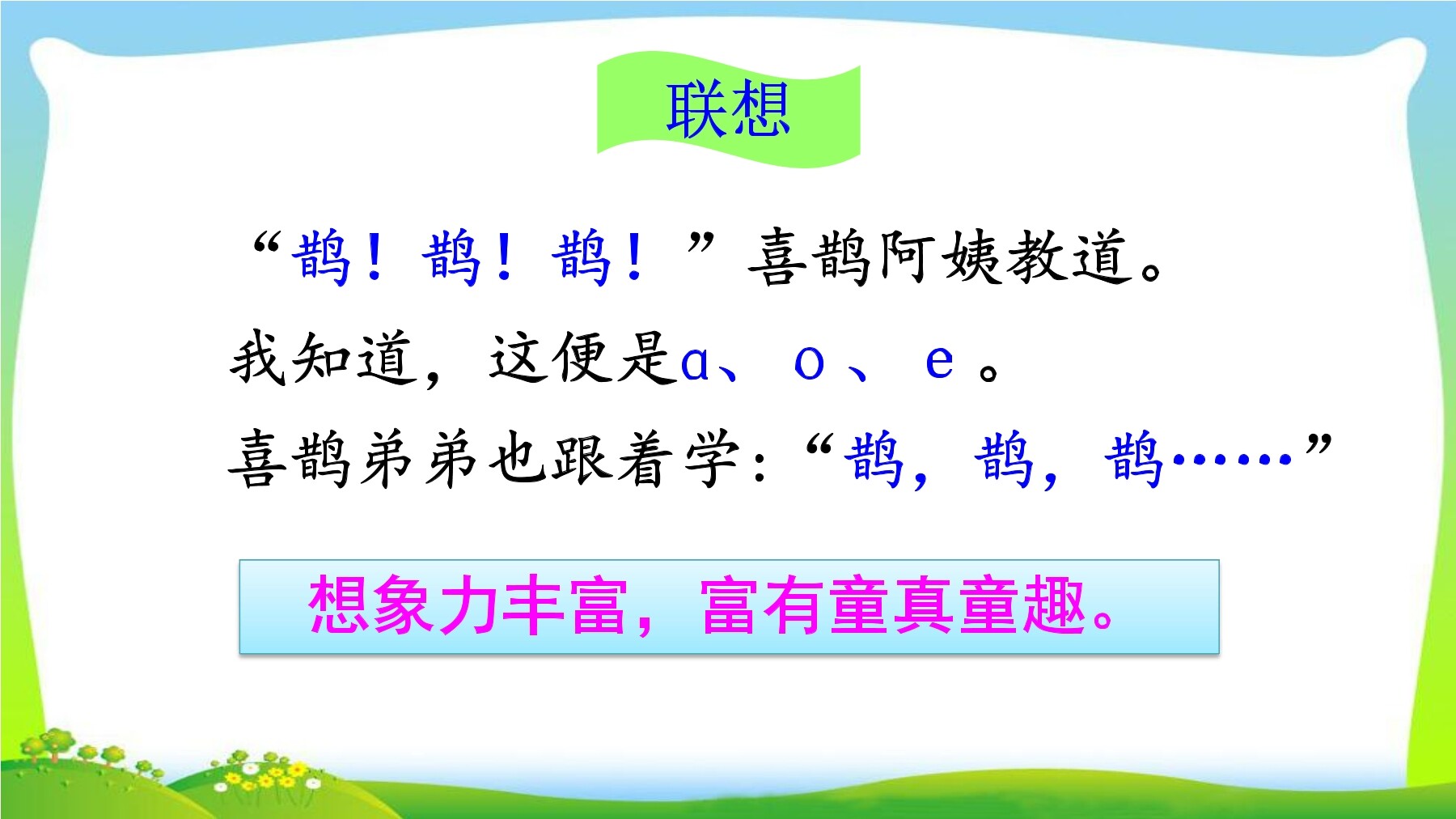 联想

“鹊！鹊！鹊！”喜鹊阿姨教道。

我知道，这便是ɑ、o、e。

喜鹊弟弟也跟着学：“鹊，鹊，鹊……”

想象力丰富，富有童真童趣。